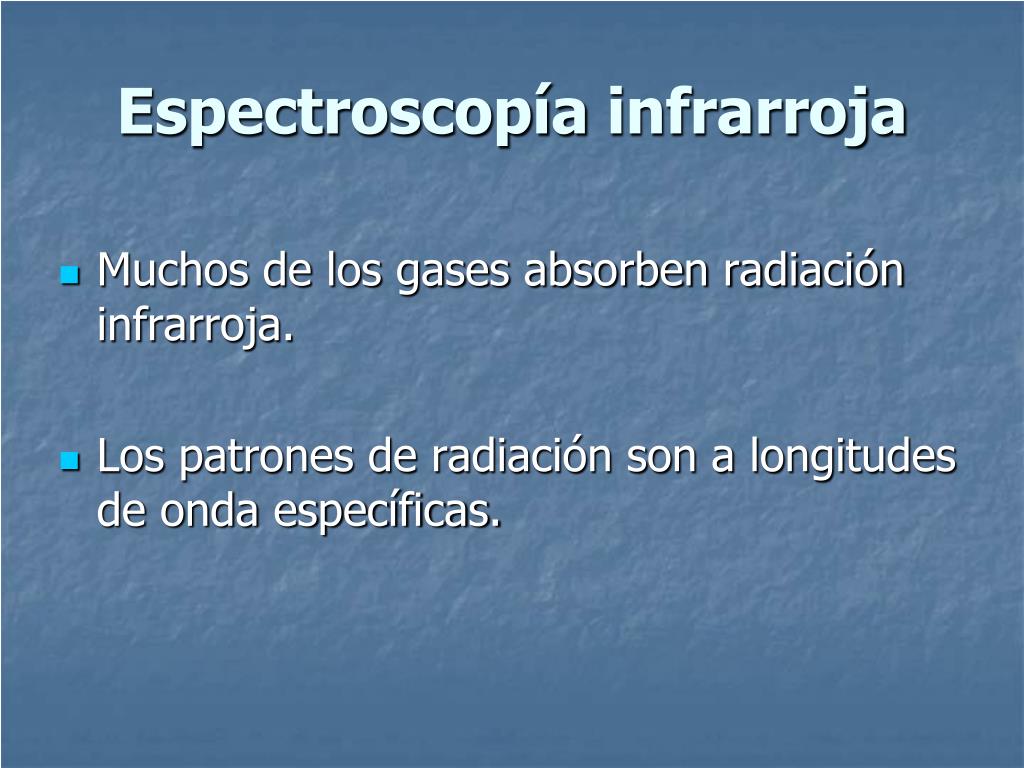 Espectroscopía infrarroja

Muchos de los gases absorben radiación infrarroja.

Los patrones de radiación son a longitudes de onda específicas.